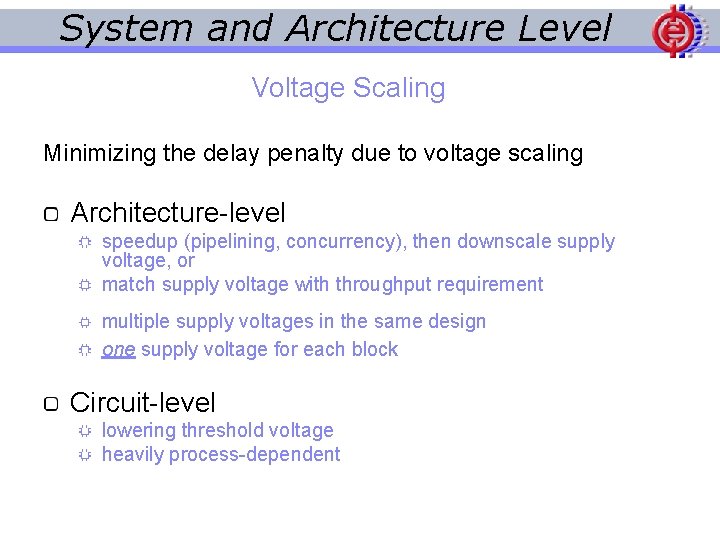 System and Architecture Level

Voltage Scaling

Minimizing the delay penalty due to voltage scaling

Architecture-level

speedup (pipelining, concurrency), then downscale supply voltage, or

match supply voltage with throughput requirement

multiple supply voltages in the same design

one supply voltage for each block

Circuit-level

lowering threshold voltage

heavily process-dependent